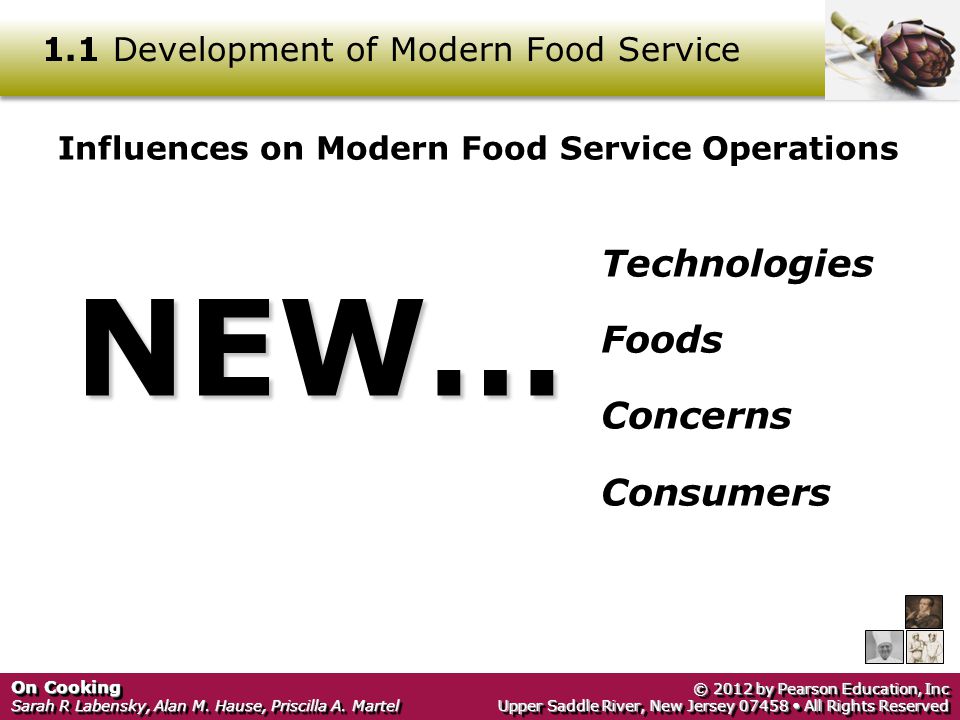 1.1 Development of Modern Food Service

Influences on Modern Food Service Operations

NEW…

Technologies

Foods

Concerns

Consumers

On Cooking
Sarah R Labensky, Alan M. Hause, Priscilla A. Martel

© 2012 by Pearson Education, Inc
Upper Saddle River, New Jersey 07458 • All Rights Reserved